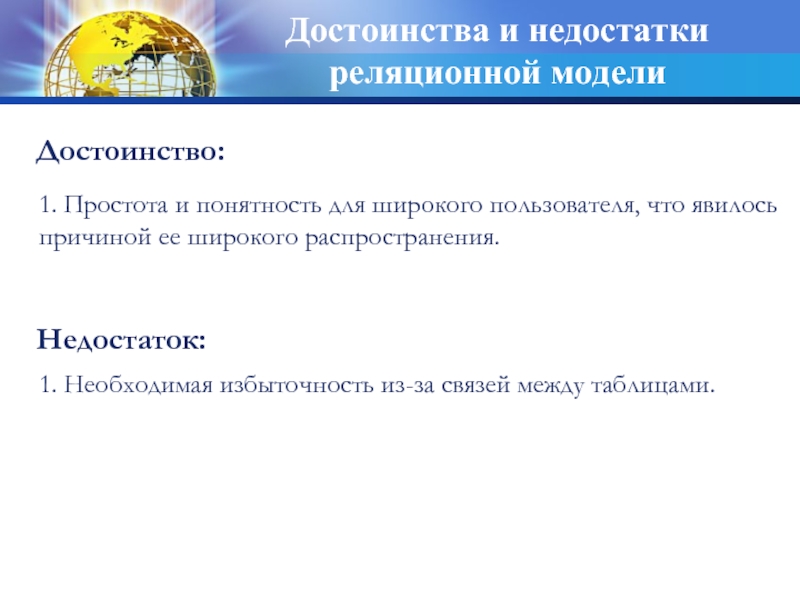 Достоинства и недостатки реляционной модели

Достоинство:

1. Простота и понятность для широкого пользователя, что явилось причиной ее широкого распространения.

Недостаток:

1. Необходимая избыточность из-за связей между таблицами.